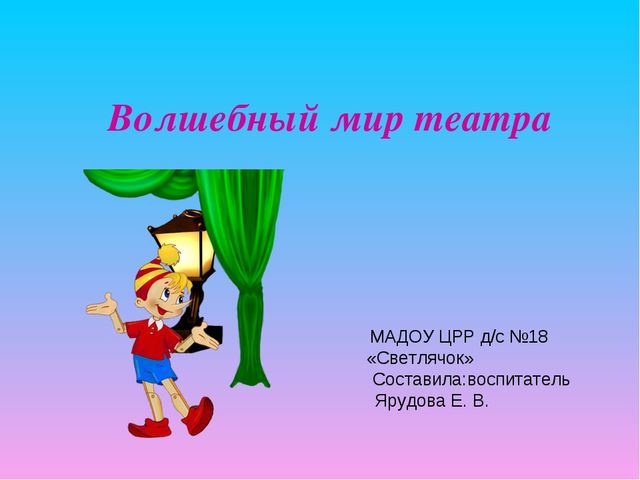 Волшебный мир театра

МАДОУ ЦРР д/с №18
«Светлячок»
Составила:воспитатель
Ярудова Е. В.